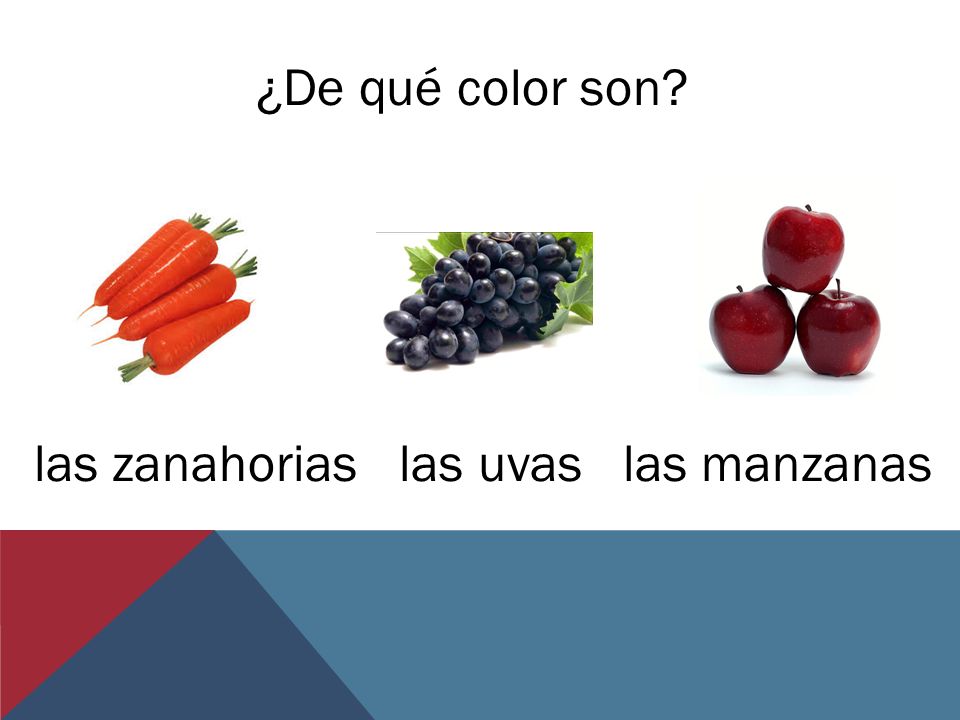 ¿De qué color son?

las zanahorias las uvas las manzanas